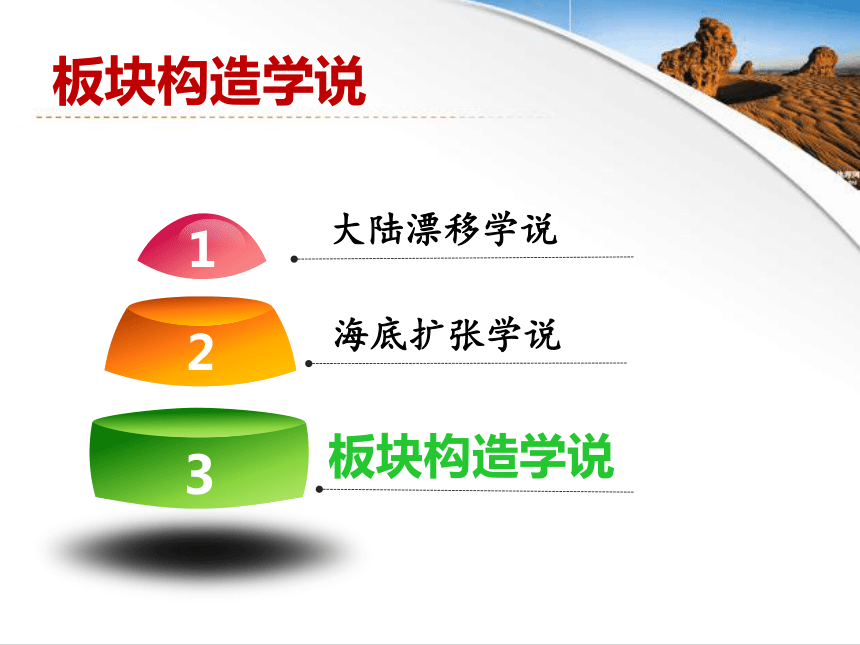 板块构造学说

1 大陆漂移学说

2 海底扩张学说

3 板块构造学说